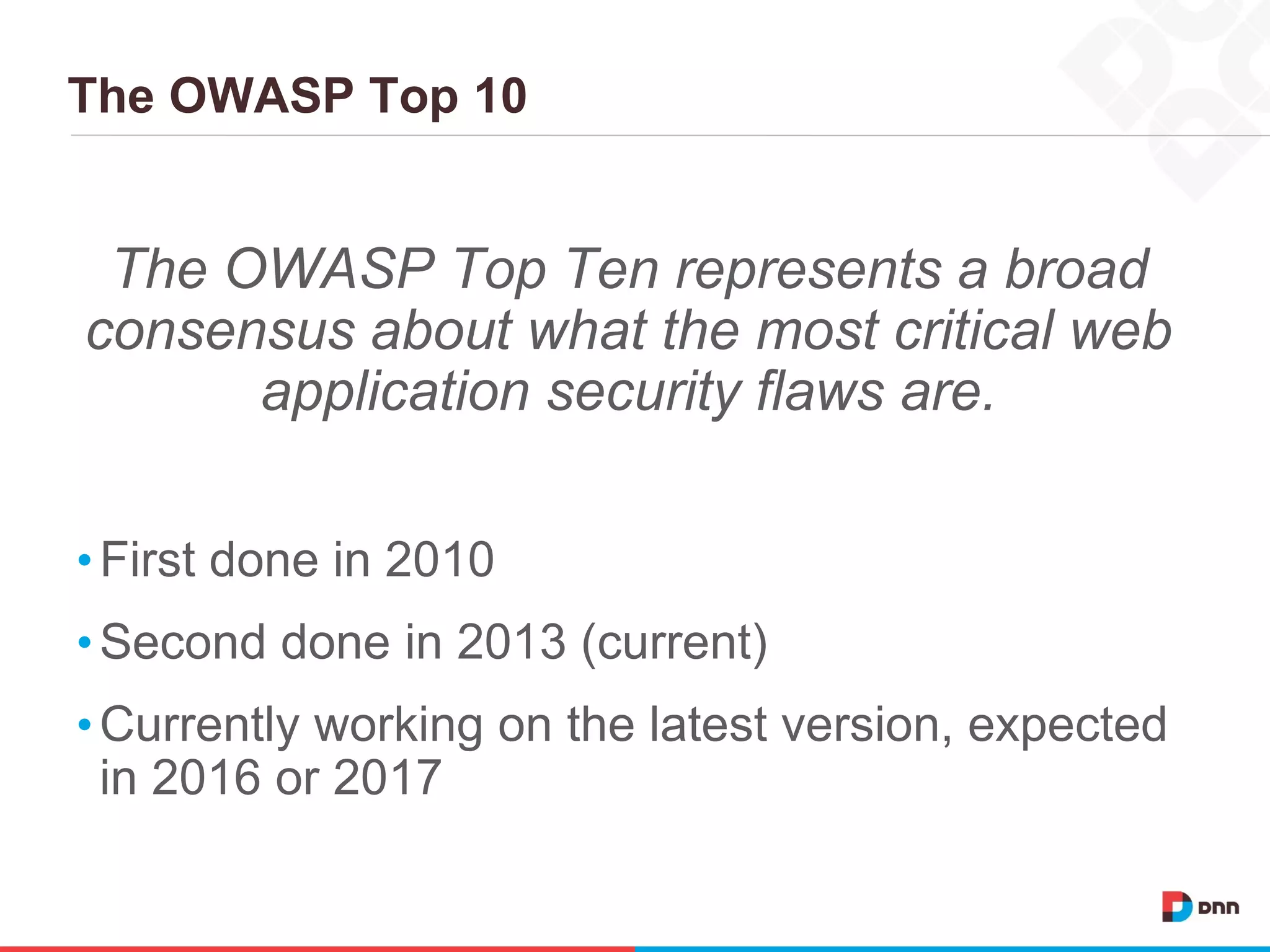 The OWASP Top 10

The OWASP Top Ten represents a broad consensus about what the most critical web application security flaws are.

• First done in 2010

• Second done in 2013 (current)

• Currently working on the latest version, expected in 2016 or 2017

DNN